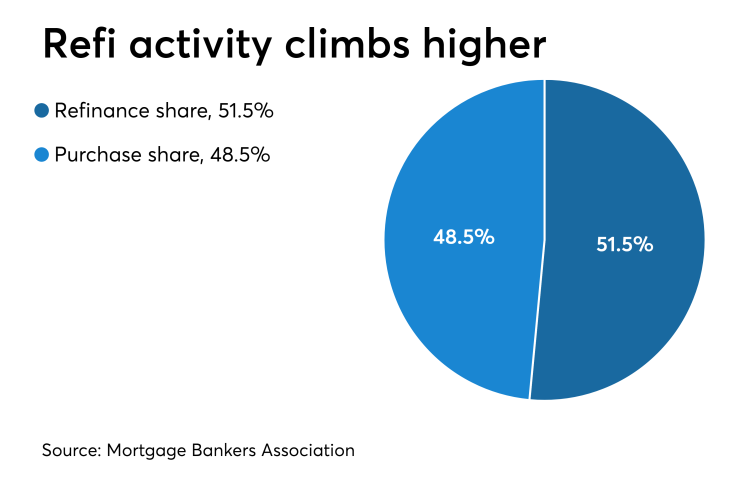 Refi activity climbs higher

Refinance share, 51.5%

Purchase share, 48.5%

48.5%

51.5%

Source: Mortgage Bankers Association